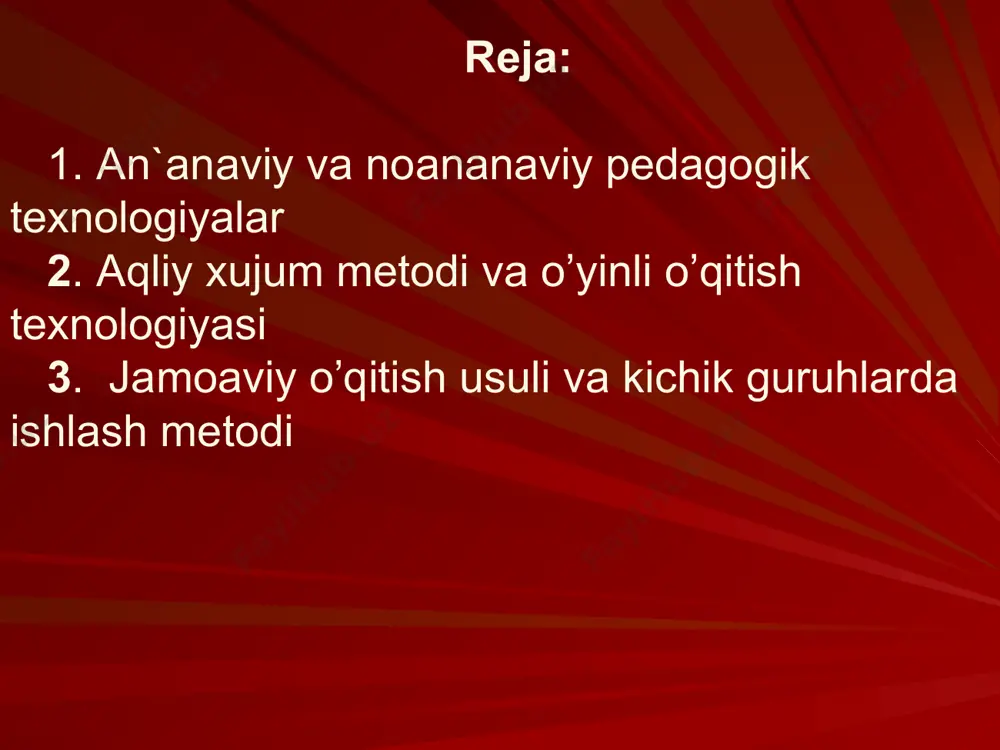 Reja:

1. An`anaviy va noananaviy pedagogik texnologiyalar
2. Aqliy xujum metodi va o’yinli o’qitish texnologiyasi
3. Jamoaviy o’qitish usuli va kichik guruhlarda ishlash metodi